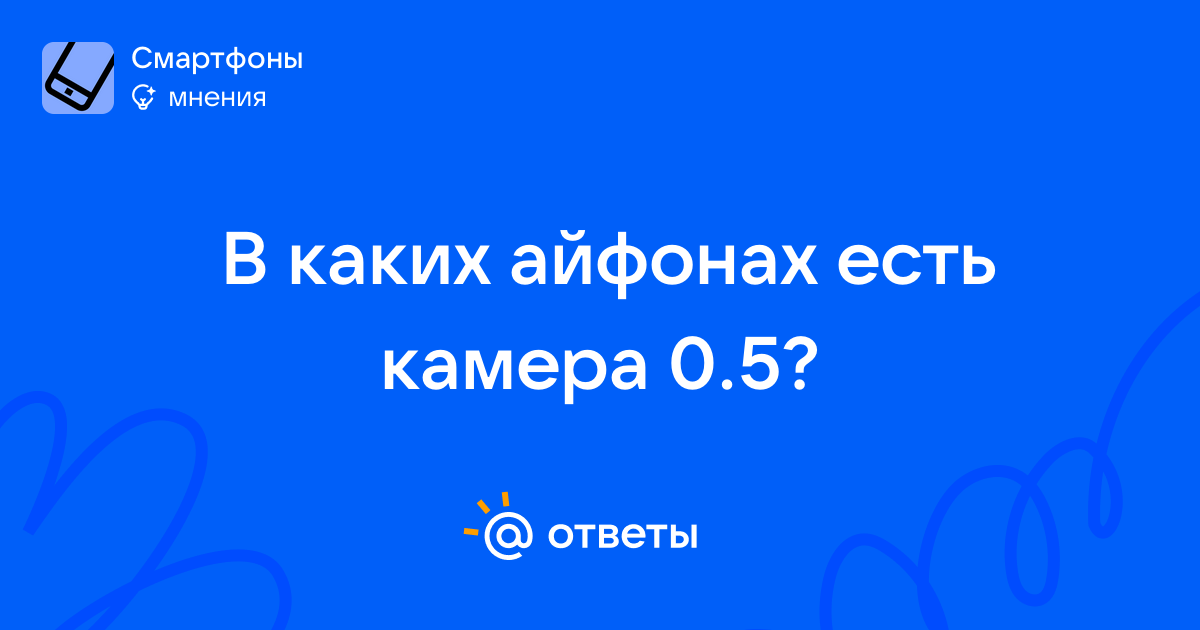 Смартфоны
мнения

В каких айфонах есть камера 0.5?

@ ответы